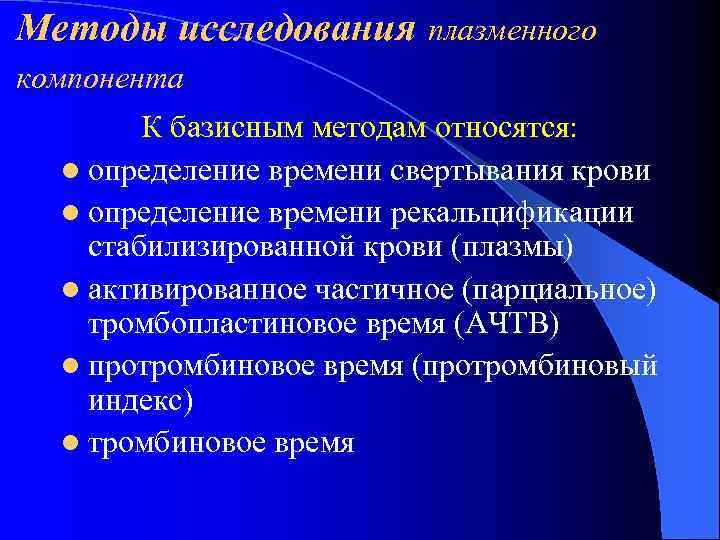 Методы исследования плазменного компонента

К базисным методам относятся:

- определение времени свертывания крови
- определение времени рекальцификации стабилизированной крови (плазмы)
- активированное частичное (парциальное) тромбопластиновое время (АЧТВ)
- протромбиновое время (протромбиновый индекс)
- тромбиновое время